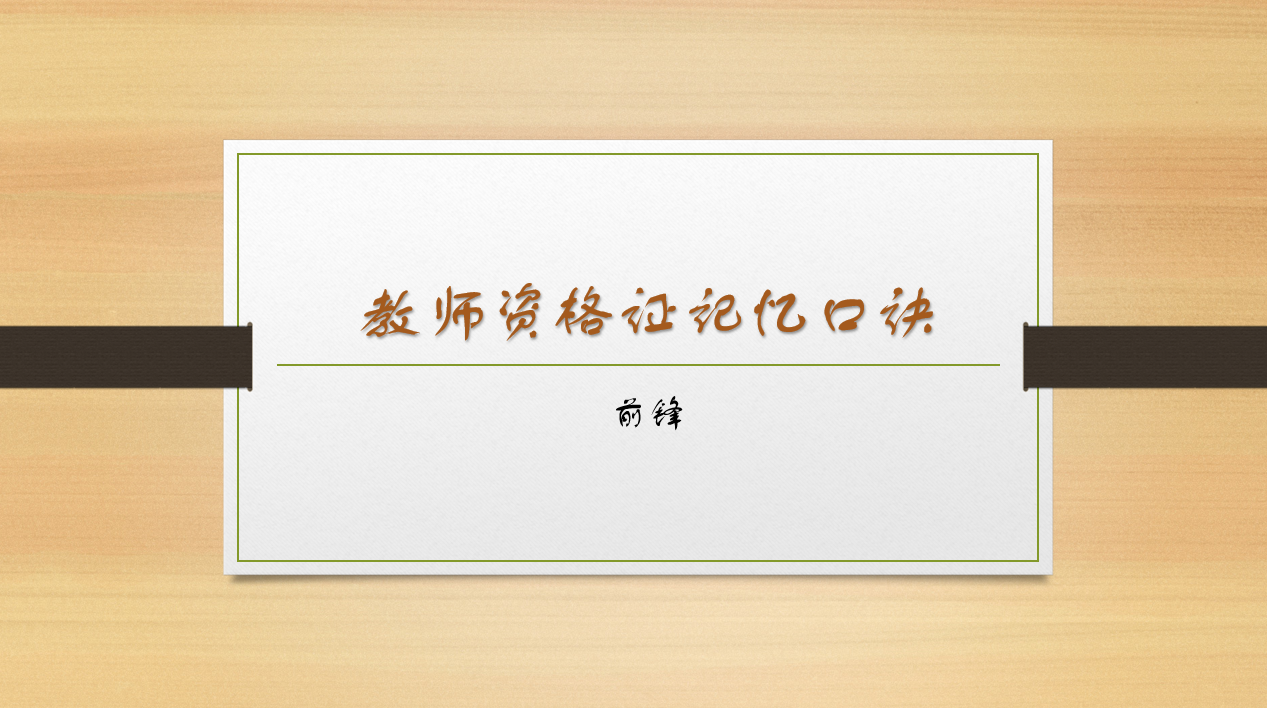 教师资格证记忆口诀

前锋